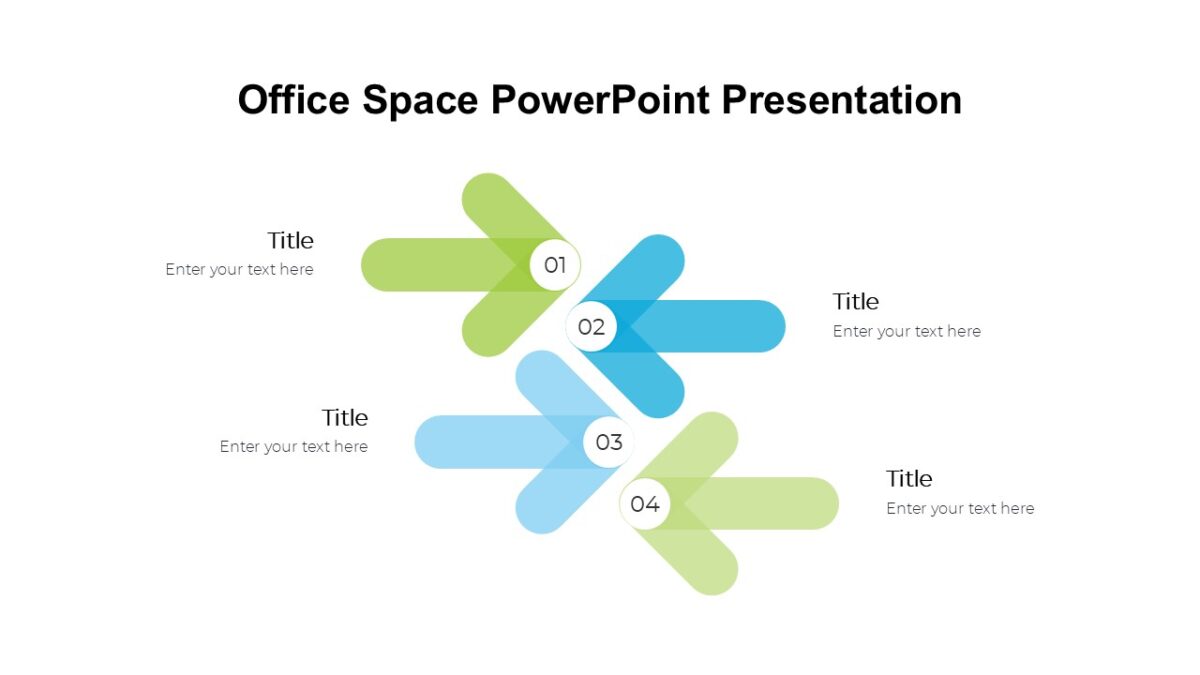 Office Space PowerPoint Presentation

Title
Enter your text here

01

02

Title
Enter your text here

Title
Enter your text here

03

04

Title
Enter your text here